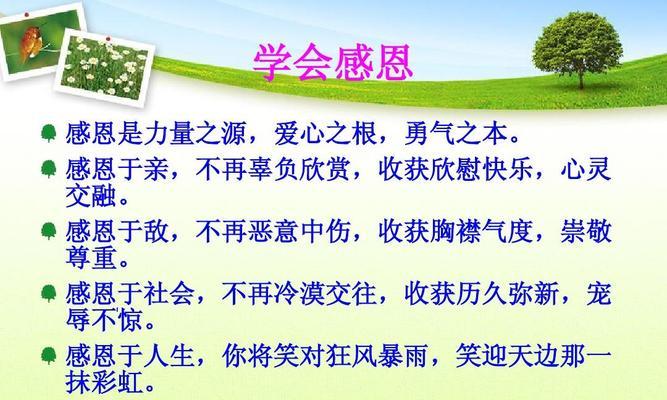 学会感恩

感恩是力量之源，爱心之根，勇气之本。

感恩于亲，不再辜负欣赏，收获欣慰快乐，心灵交融。

感恩于敌，不再恶意中伤，收获胸襟气度，崇敬尊重。

感恩于社会，不再冷漠交往，收获历久弥新，宠辱不惊。

感恩于人生，你将笑对狂风暴雨，笑迎天边那一抹彩虹。